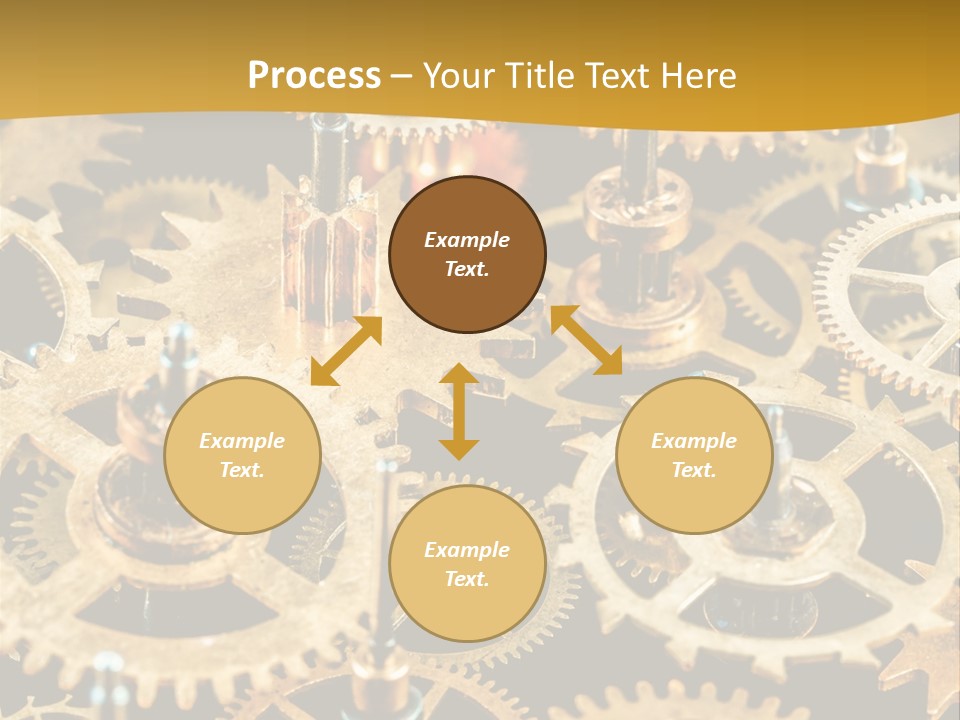 Process – Your Title Text Here

Example Text.

Example Text.

Example Text.

Example Text.